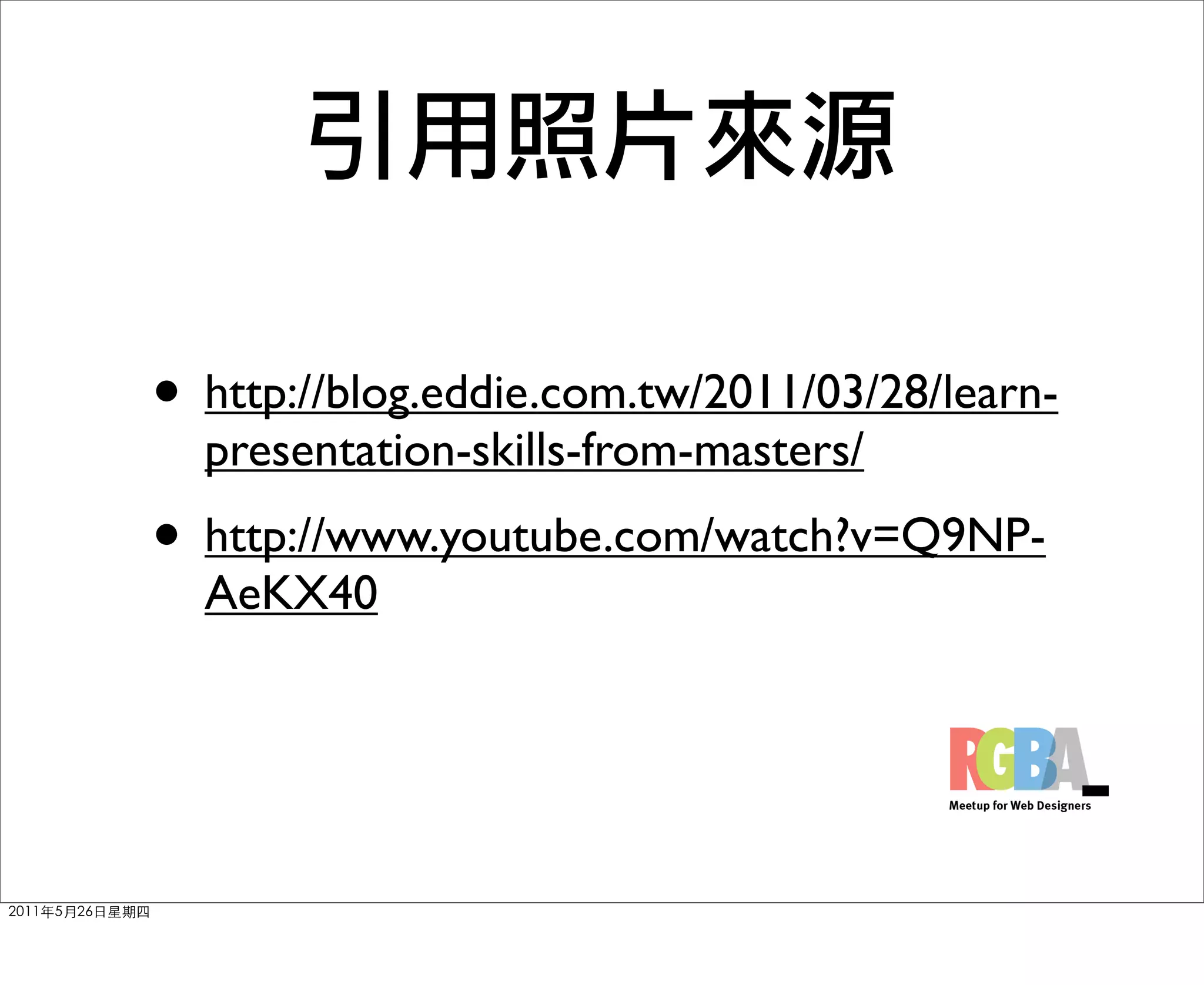 引用照片來源

• http://blog.eddie.com.tw/2011/03/28/learn-presentation-skills-from-masters/

• http://www.youtube.com/watch?v=Q9NP-AeKX40

RGBA_
Meetup for Web Designers

2011年5月26日星期四